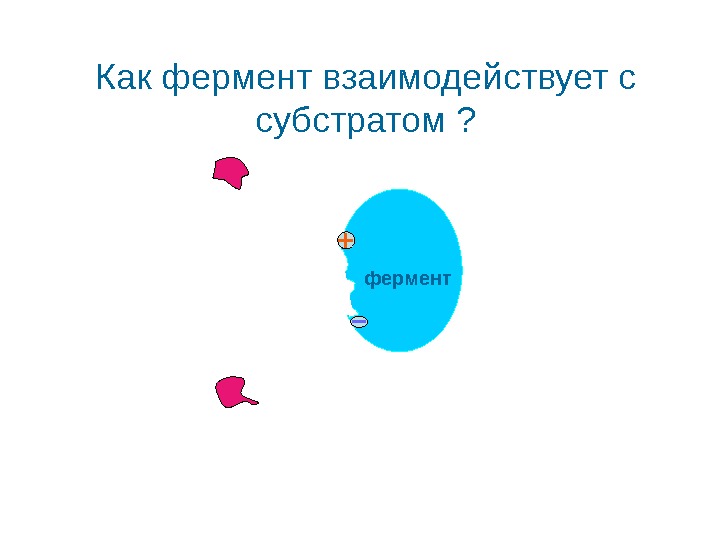 Как фермент взаимодействует с субстратом ?

+

фермент

−